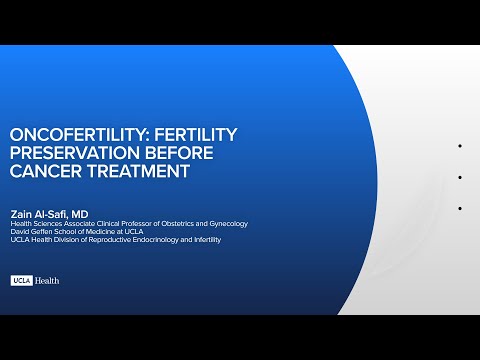 ONCOFERTILITY: FERTILITY PRESERVATION BEFORE CANCER TREATMENT

Zain Al-Safi, MD
Health Sciences Associate Clinical Professor of Obstetrics and Gynecology
David Geffen School of Medicine at UCLA
UCLA Health Division of Reproductive Endocrinology and Infertility

UCLA Health